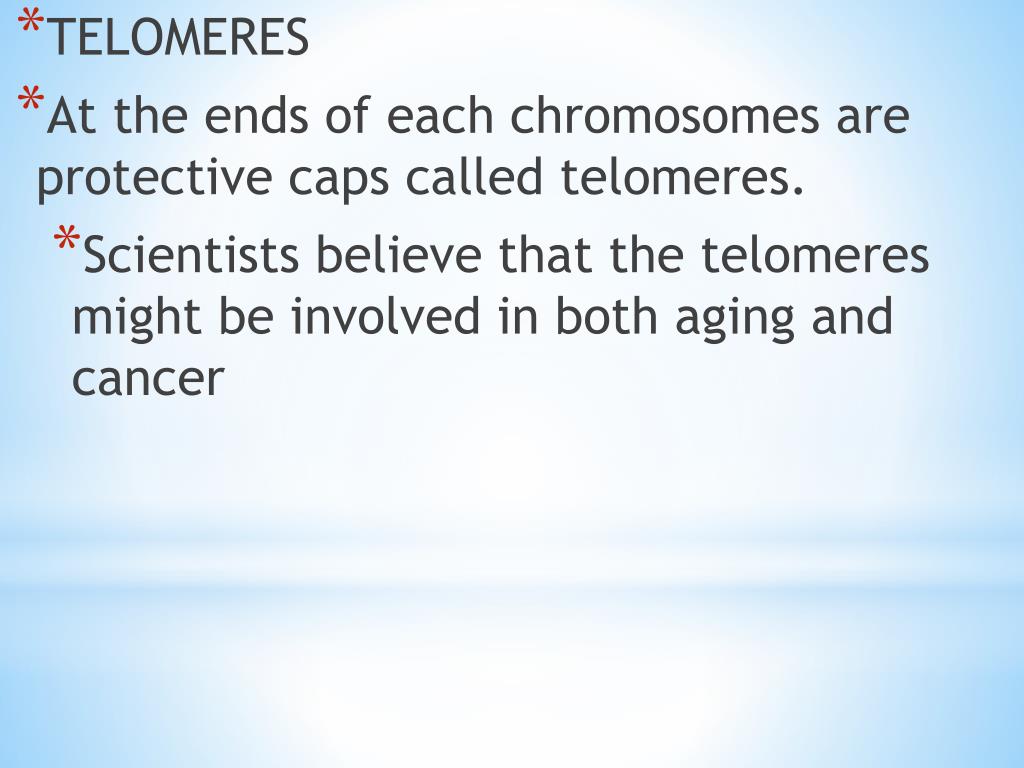 *TELOMERES

*At the ends of each chromosomes are protective caps called telomeres.

*Scientists believe that the telomeres might be involved in both aging and cancer